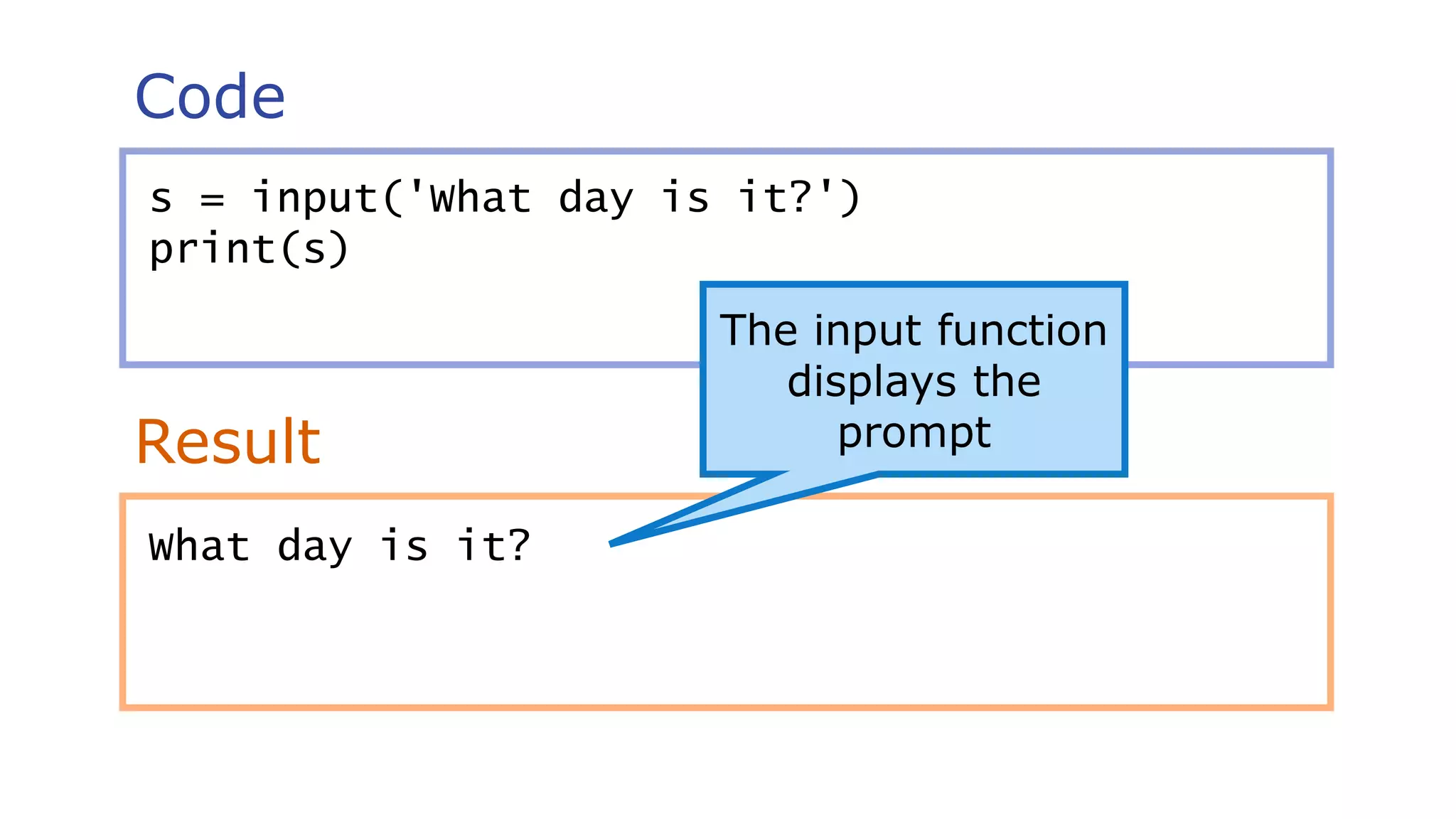 Code

s = input('What day is it?')
print(s)

The input function displays the prompt

Result

What day is it?